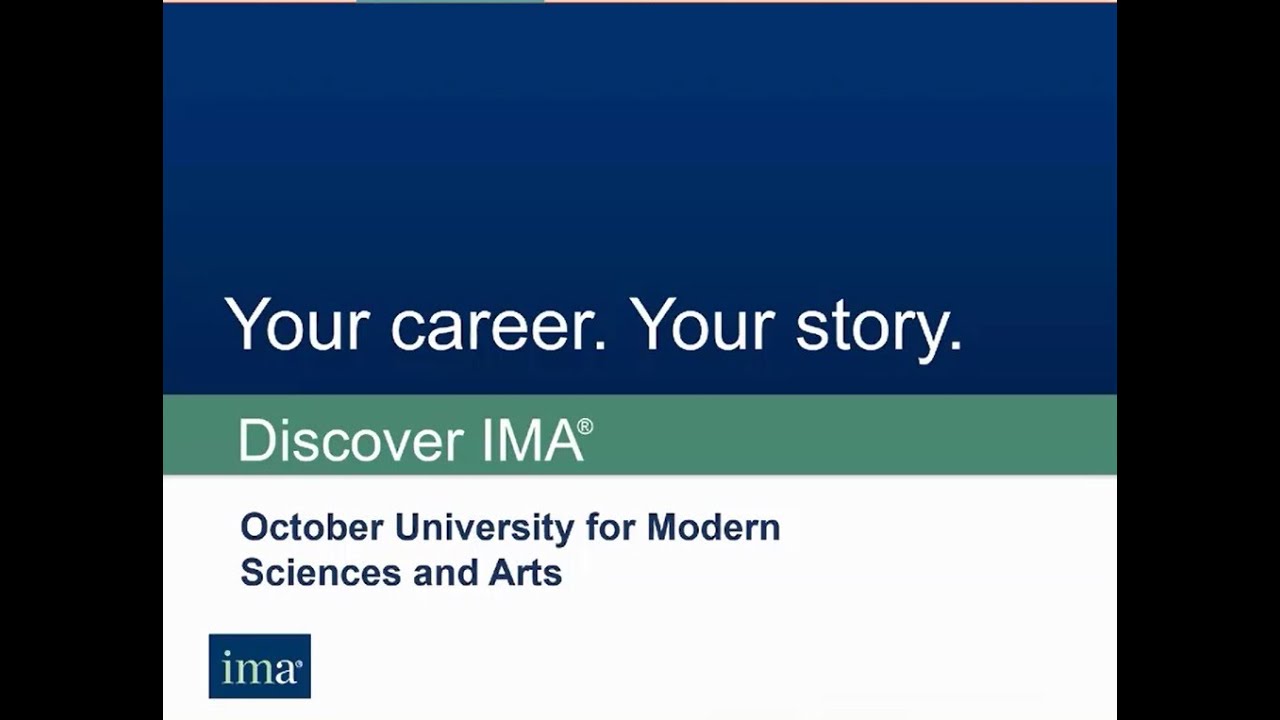 Your career. Your story.

Discover IMA®

October University for Modern Sciences and Arts

ima®